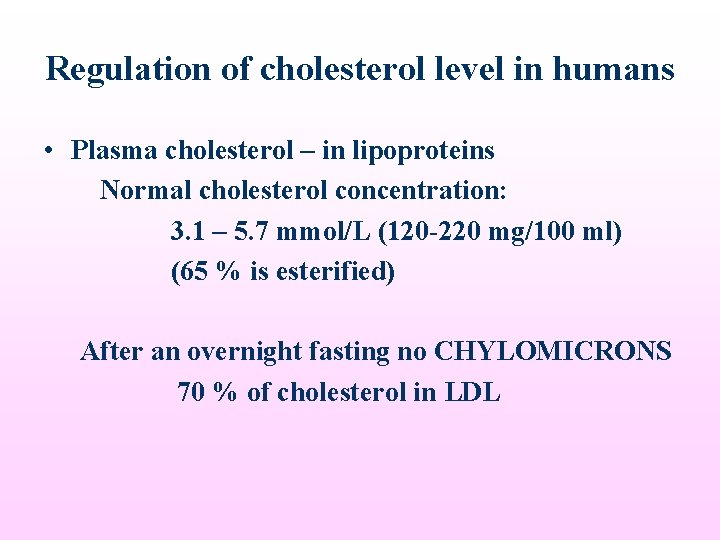 Regulation of cholesterol level in humans

• Plasma cholesterol – in lipoproteins

Normal cholesterol concentration:

3.1 – 5.7 mmol/L (120-220 mg/100 ml)

(65 % is esterified)

After an overnight fasting no CHYLOMICRONS

70 % of cholesterol in LDL